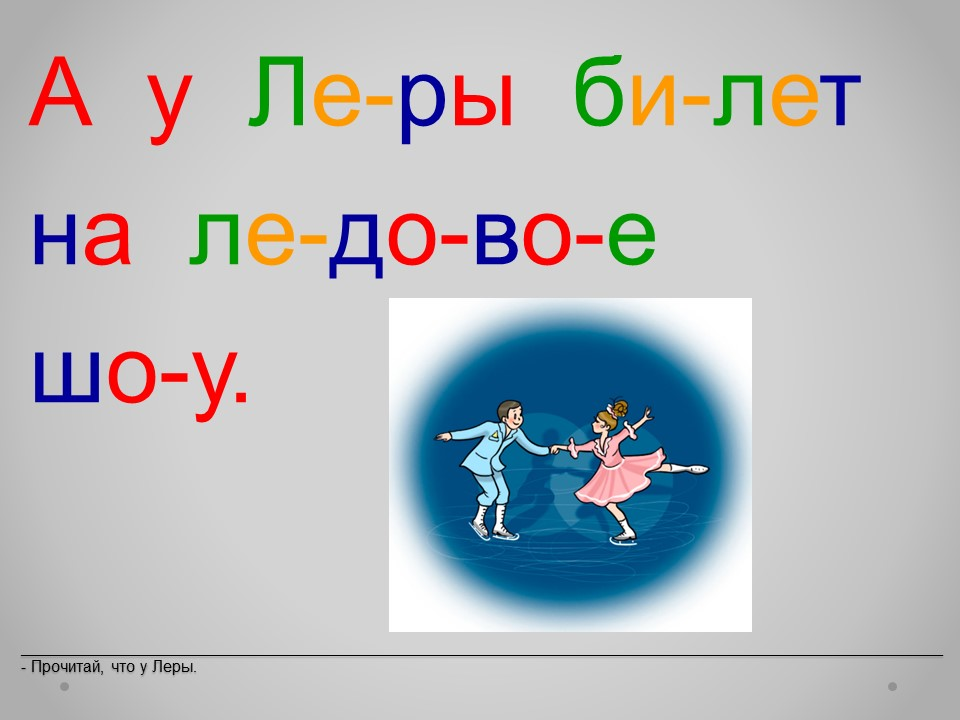 А у Ле-ры би-лет на ле-до-во-е шо-у.

- Прочитай, что у Леры.